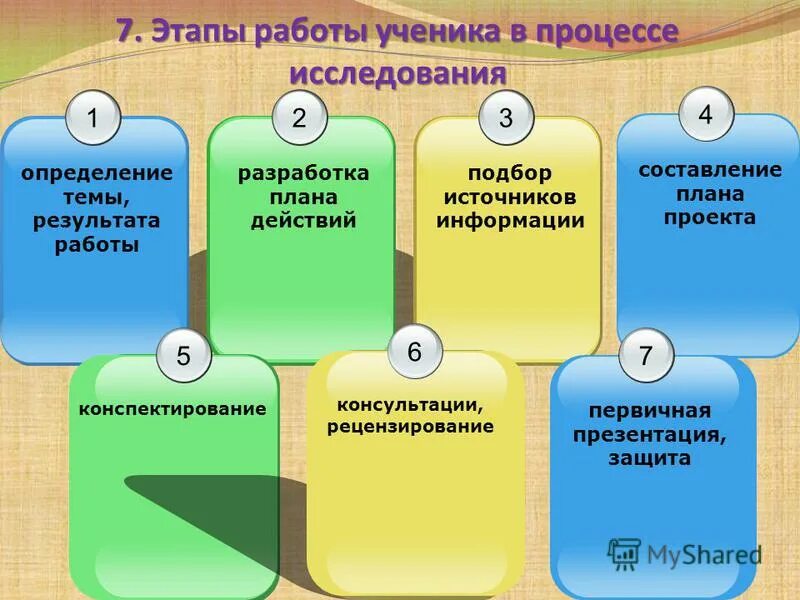 7. Этапы работы ученика в процессе исследования

1
определение темы, результата работы

2
разработка плана действий

3
подбор источников информации

4
составление плана проекта

5
конспектирование

6
консультации, рецензирование

7
первичная презентация, защита

MyShared